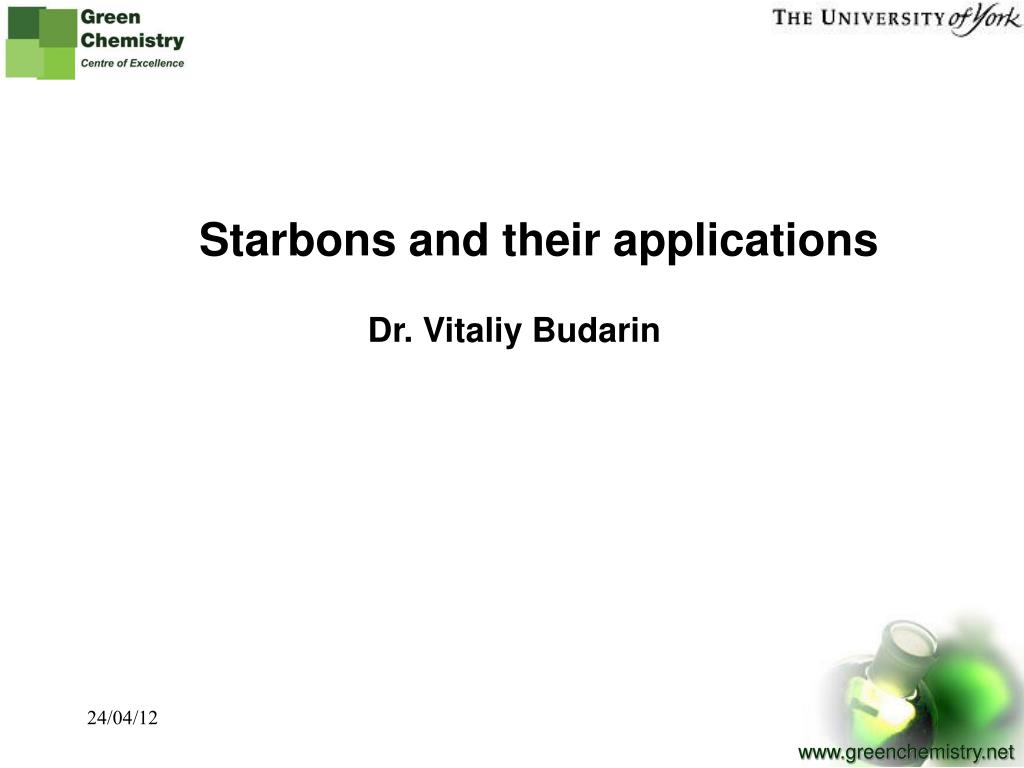 Green Chemistry
Centre of Excellence

THE UNIVERSITY of York

Starbons and their applications

Dr. Vitaliy Budarin

24/04/12

www.greenchemistry.net